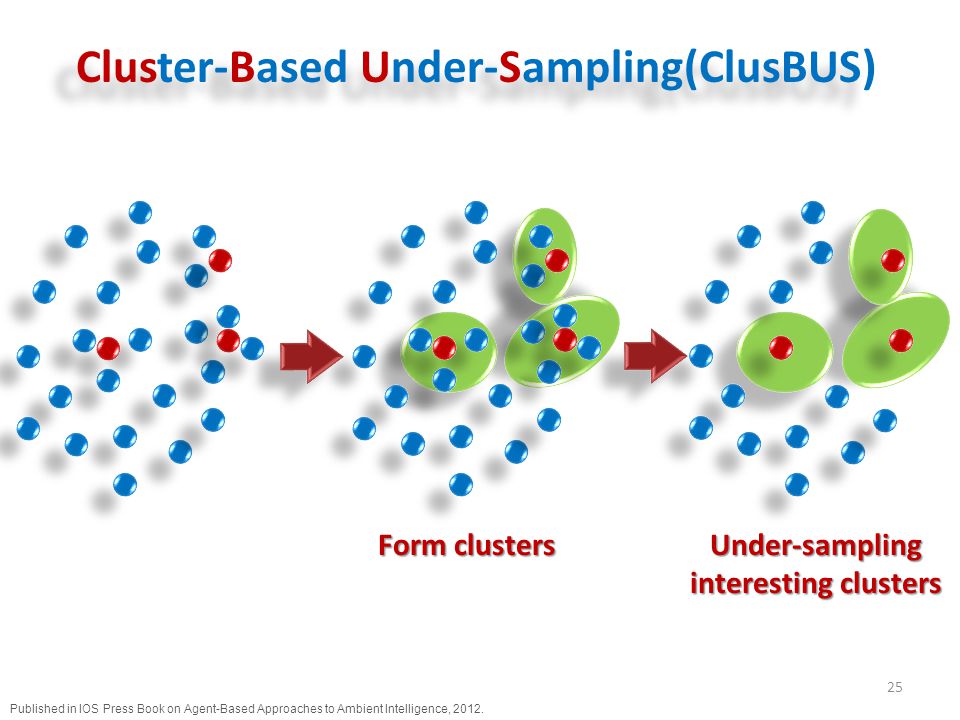 Cluster-Based Under-Sampling(ClusBUS)

Form clusters

Under-sampling interesting clusters

25

Published in IOS Press Book on Agent-Based Approaches to Ambient Intelligence, 2012.